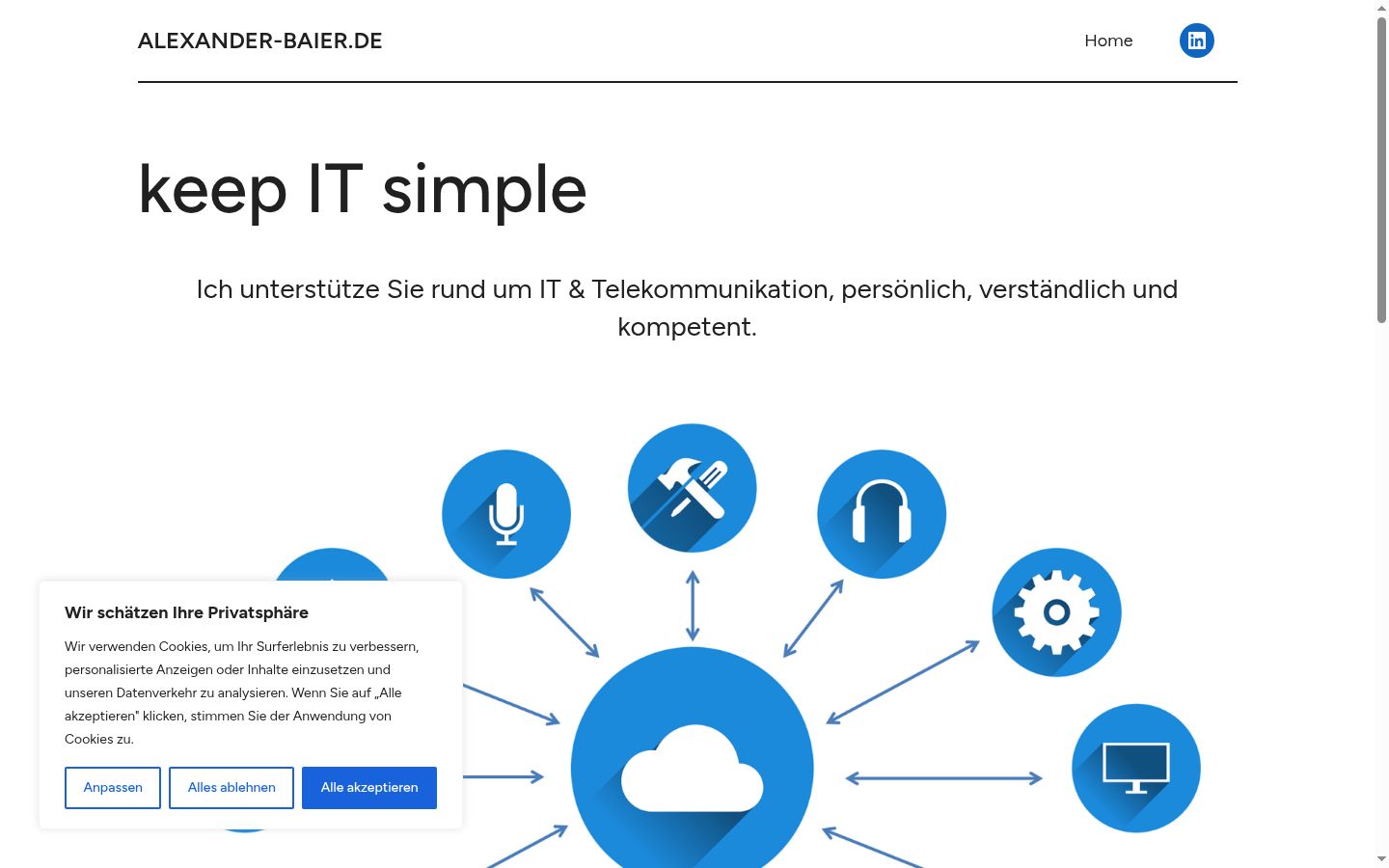 ALEXANDER-BAIER.DE

Home

keep IT simple

Ich unterstütze Sie rund um IT & Telekommunikation, persönlich, verständlich und kompetent.

Wir schätzen Ihre Privatsphäre

Wir verwenden Cookies, um Ihr Surferlebnis zu verbessern, personalisierte Anzeigen oder Inhalte einzusetzen und unseren Datenverkehr zu analysieren. Wenn Sie auf „Alle akzeptieren" klicken, stimmen Sie der Anwendung von Cookies zu.

Anpassen

Alles ablehnen

Alle akzeptieren